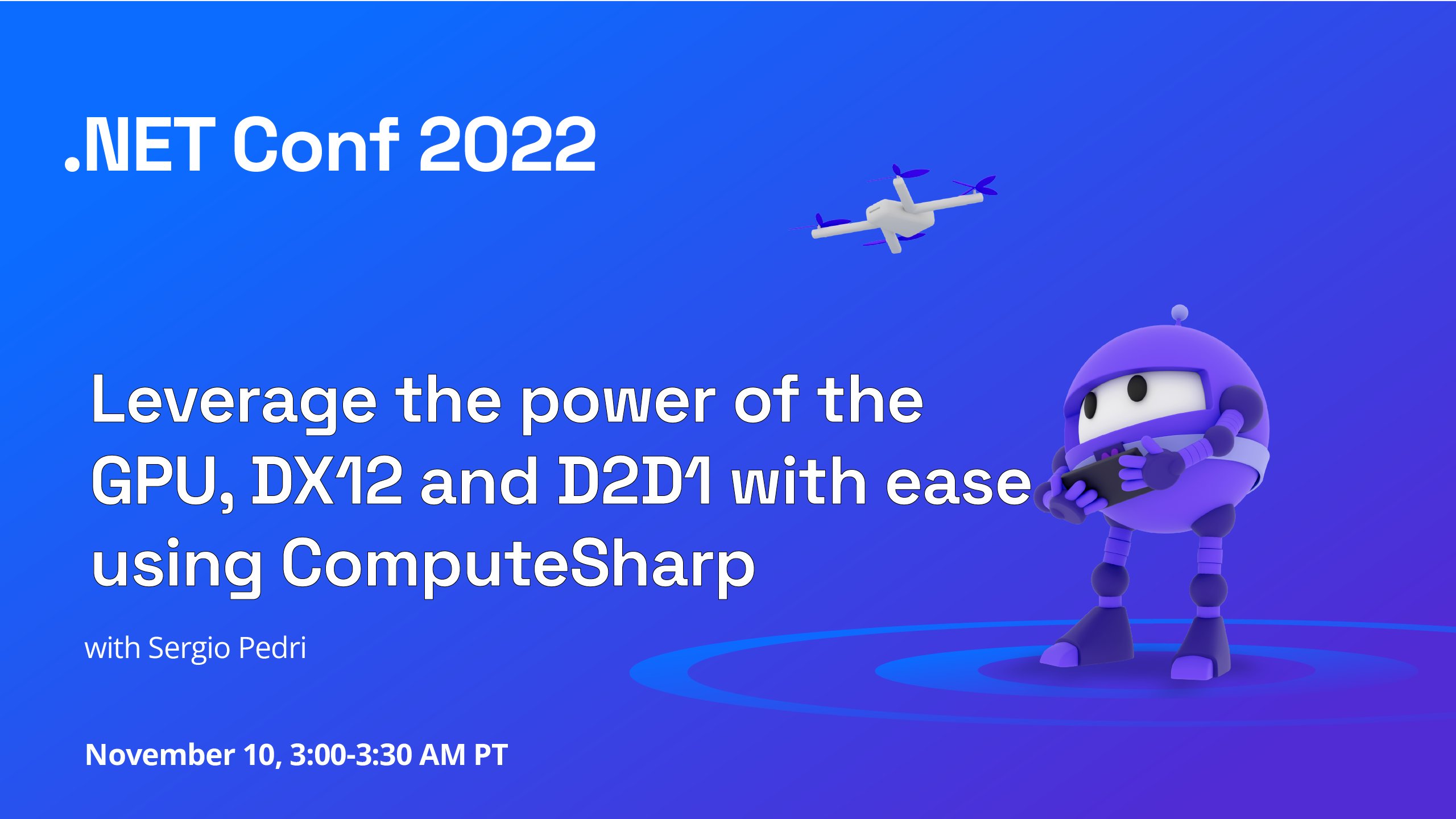 .NET Conf 2022

Leverage the power of the GPU, DX12 and D2D1 with ease using ComputeSharp

with Sergio Pedri

November 10, 3:00-3:30 AM PT